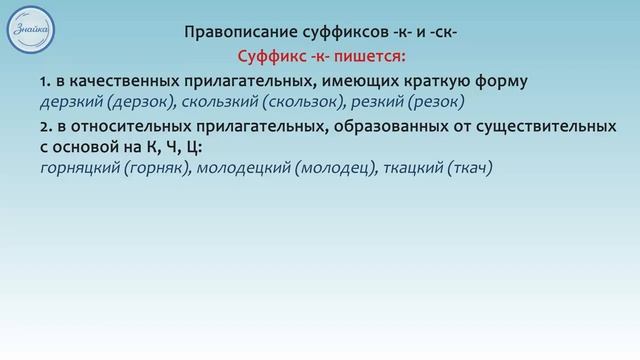 Знайка

Правописание суффиксов -к- и -ск-

Суффикс -к- пишется:

1. в качественных прилагательных, имеющих краткую форму
дерзкий (дерзок), скользкий (скользок), резкий (резок)

2. в относительных прилагательных, образованных от существительных с основой на К, Ч, Ц:
горняцкий (горняк), молодецкий (молодец), ткацкий (ткач)